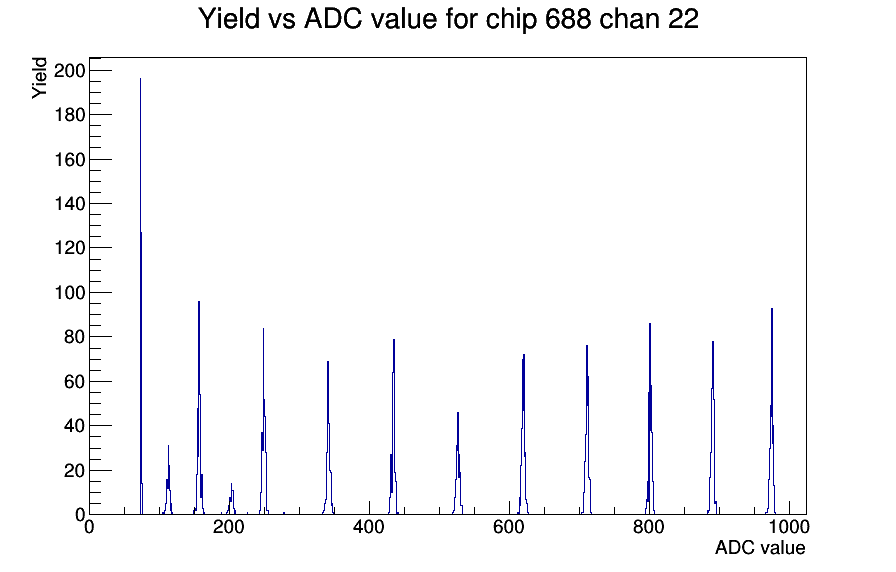 Yield vs ADC value for chip 688 chan 22

Yield

200
180
160
140
120
100
80
60
40
20
0

0
200
400
600
800
1000

ADC value